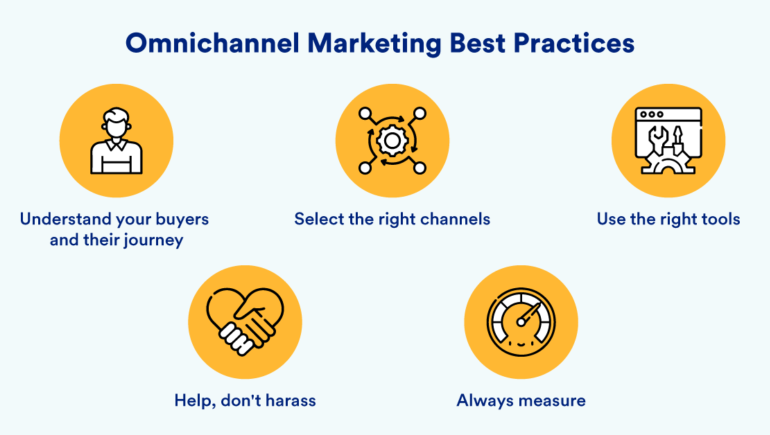 Omnichannel Marketing Best Practices

Understand your buyers and their journey

Select the right channels

Use the right tools

Help, don't harass

Always measure